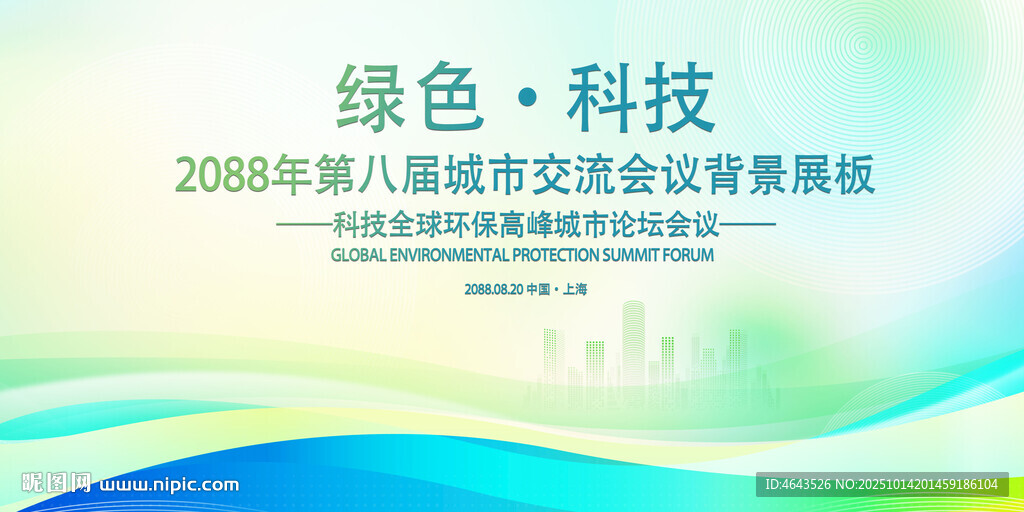 绿色·科技

2088年第八届城市交流会议背景展板

——科技全球环保高峰城市论坛会议——

GLOBAL ENVIRONMENTAL PROTECTION SUMMIT FORUM

2088.08.20 中国·上海

昵图网 www.nipic.com

ID:4643526 NO:20251014201459186104